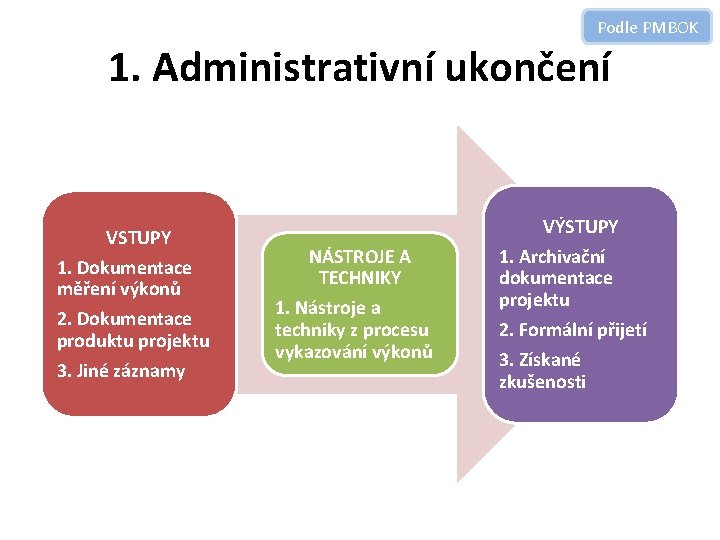 Podle PMBOK

1. Administrativní ukončení

VSTUPY

1. Dokumentace měření výkonů

2. Dokumentace produktu projektu

3. Jiné záznamy

NÁSTROJE A TECHNIKY

1. Nástroje a techniky z procesu vykazování výkonů

VÝSTUPY

1. Archivační dokumentace projektu

2. Formální přijetí

3. Získané zkušenosti